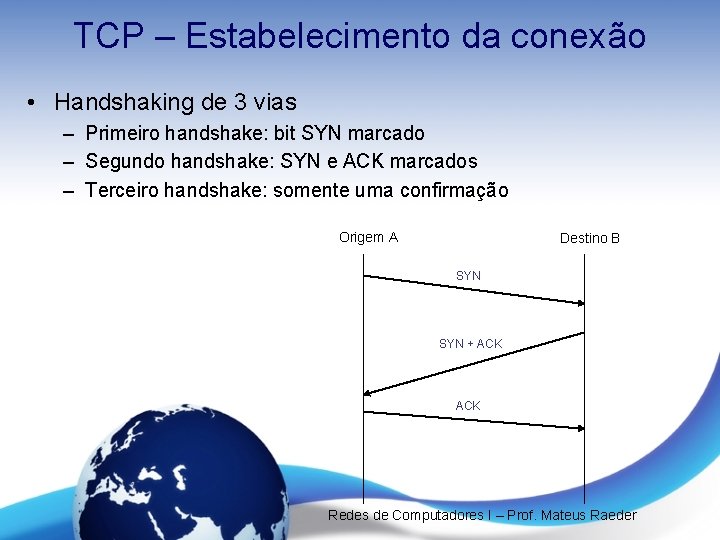 TCP – Estabelecimento da conexão

• Handshaking de 3 vias
– Primeiro handshake: bit SYN marcado
– Segundo handshake: SYN e ACK marcados
– Terceiro handshake: somente uma confirmação

Origem A
Destino B
SYN
SYN + ACK
ACK

Redes de Computadores I – Prof. Mateus Raeder